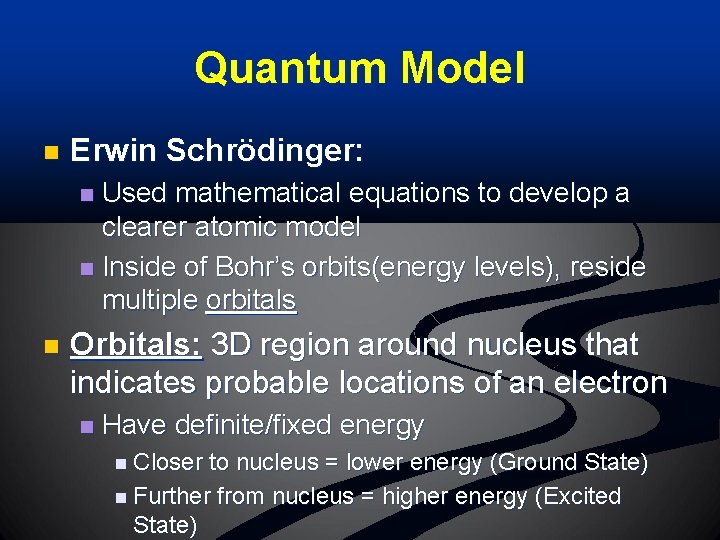 Quantum Model

Erwin Schrödinger:

Used mathematical equations to develop a clearer atomic model

Inside of Bohr's orbits(energy levels), reside multiple orbitals

Orbitals: 3D region around nucleus that indicates probable locations of an electron

Have definite/fixed energy

Closer to nucleus = lower energy (Ground State)

Further from nucleus = higher energy (Excited State)